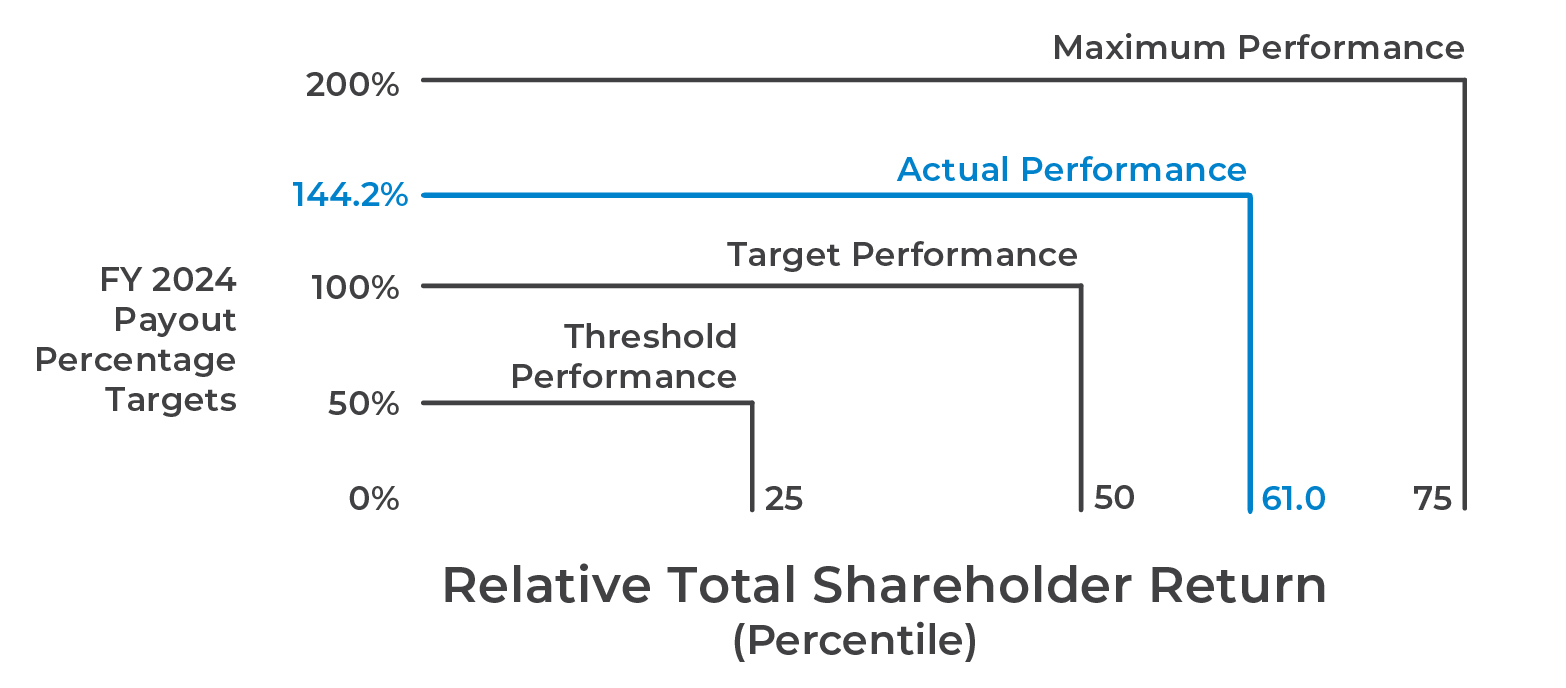 Maximum Performance
200%
Actual Performance
144.2%
Target Performance
FY 2024 Payout Percentage Targets
100%
Threshold Performance
50%
0%
25
50
61.0
75
Relative Total Shareholder Return
(Percentile)